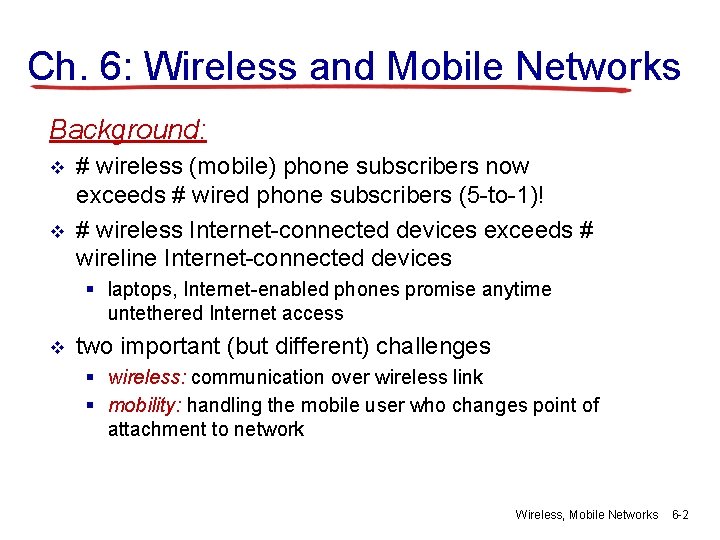 Ch. 6: Wireless and Mobile Networks

Background:

❖ # wireless (mobile) phone subscribers now exceeds # wired phone subscribers (5-to-1)!

❖ # wireless Internet-connected devices exceeds # wireline Internet-connected devices

▪ laptops, Internet-enabled phones promise anytime untethered Internet access

❖ two important (but different) challenges

▪ wireless: communication over wireless link

▪ mobility: handling the mobile user who changes point of attachment to network

Wireless, Mobile Networks 6-2